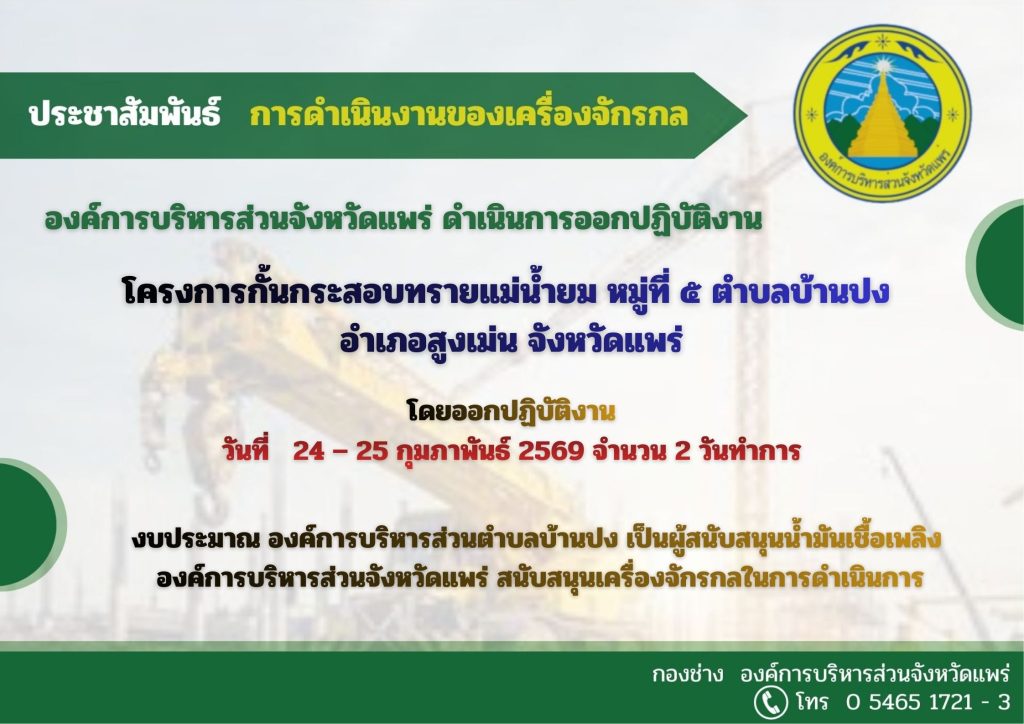 ประชาสัมพันธ์ การดำเนินงานของเครื่องจักรกล

องค์การบริหารส่วนจังหวัดแพร่

องค์การบริหารส่วนจังหวัดแพร่ ดำเนินการออกปฏิบัติงาน

โครงการกั้นกระสอบทรายแม่น้ำยม หมู่ที่ ๕ ตำบลบ้านปง อำเภอสูงเม่น จังหวัดแพร่

โดยออกปฏิบัติงาน
วันที่ 24 – 25 กุมภาพันธ์ 2569 จำนวน 2 วันทำการ

งบประมาณ องค์การบริหารส่วนตำบลบ้านปง เป็นผู้สนับสนุนน้ำมันเชื้อเพลิง
องค์การบริหารส่วนจังหวัดแพร่ สนับสนุนเครื่องจักรกลในการดำเนินการ

กองช่าง องค์การบริหารส่วนจังหวัดแพร่
โทร 0 5465 1721 - 3